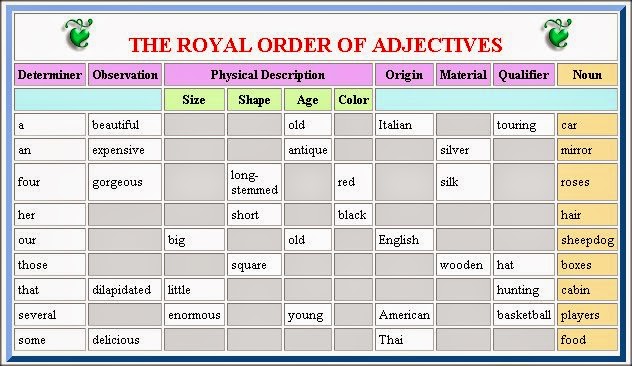 THE ROYAL ORDER OF ADJECTIVES

| Determiner | Observation | Physical Description | | | | Origin | Material | Qualifier | Noun |
|---|---|---|---|---|---|---|---|---|---|
| | | Size | Shape | Age | Color | | | | |
| a | beautiful | | | old | | Italian | | touring | car |
| an | expensive | | | antique | | | silver | | mirror |
| four | gorgeous | | long-stemmed | | red | | silk | | roses |
| her | | | short | | black | | | | hair |
| our | | big | | old | | English | | | sheepdog |
| those | | | square | | | | wooden | hat | boxes |
| that | dilapidated | little | | | | | | hunting | cabin |
| several | | enormous | | young | | American | | basketball | players |
| some | delicious | | | | | Thai | | | food |